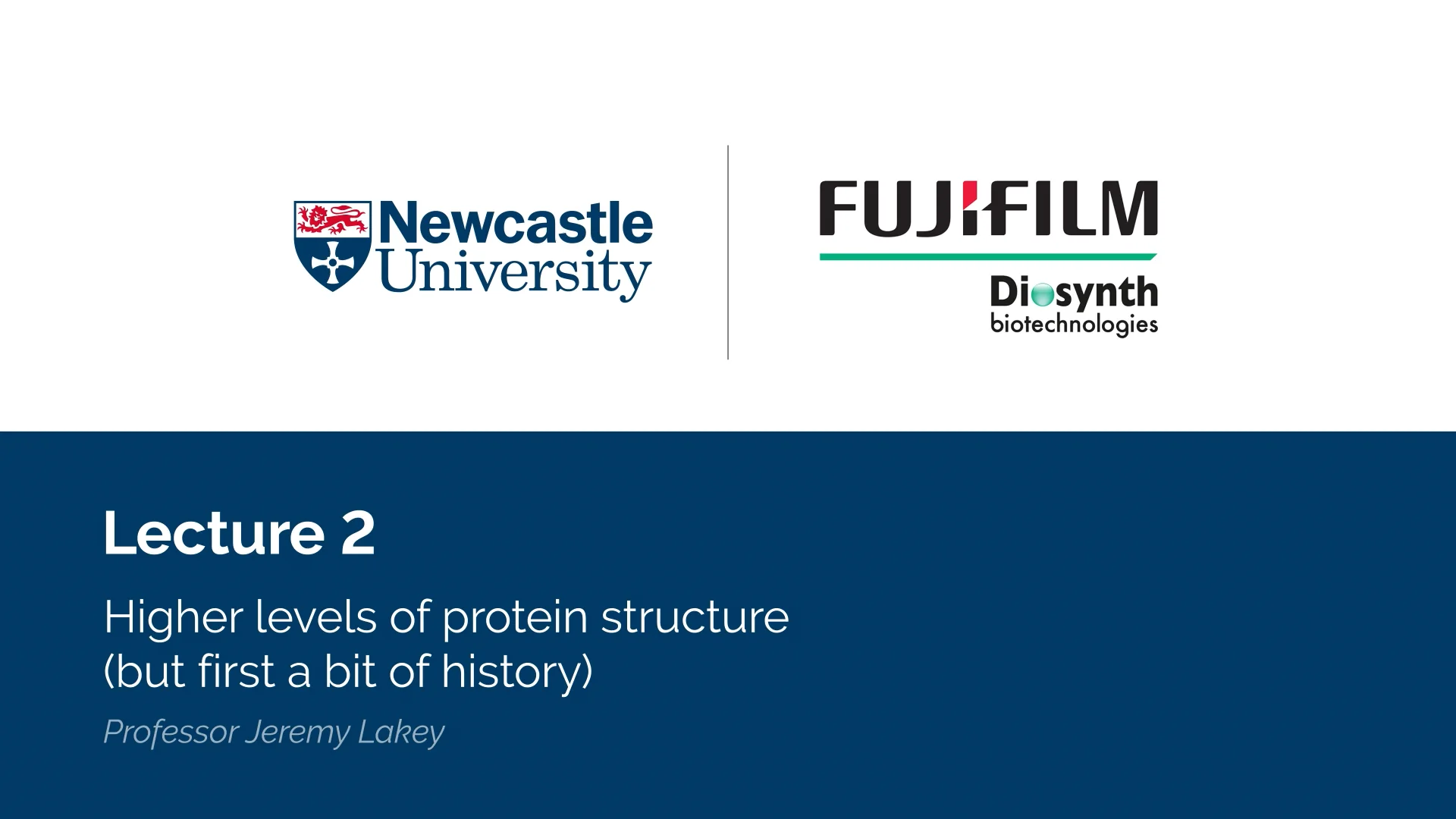 Newcastle University

FUJIFILM

Diosynth biotechnologies

Lecture 2

Higher levels of protein structure (but first a bit of history)

Professor Jeremy Lakey